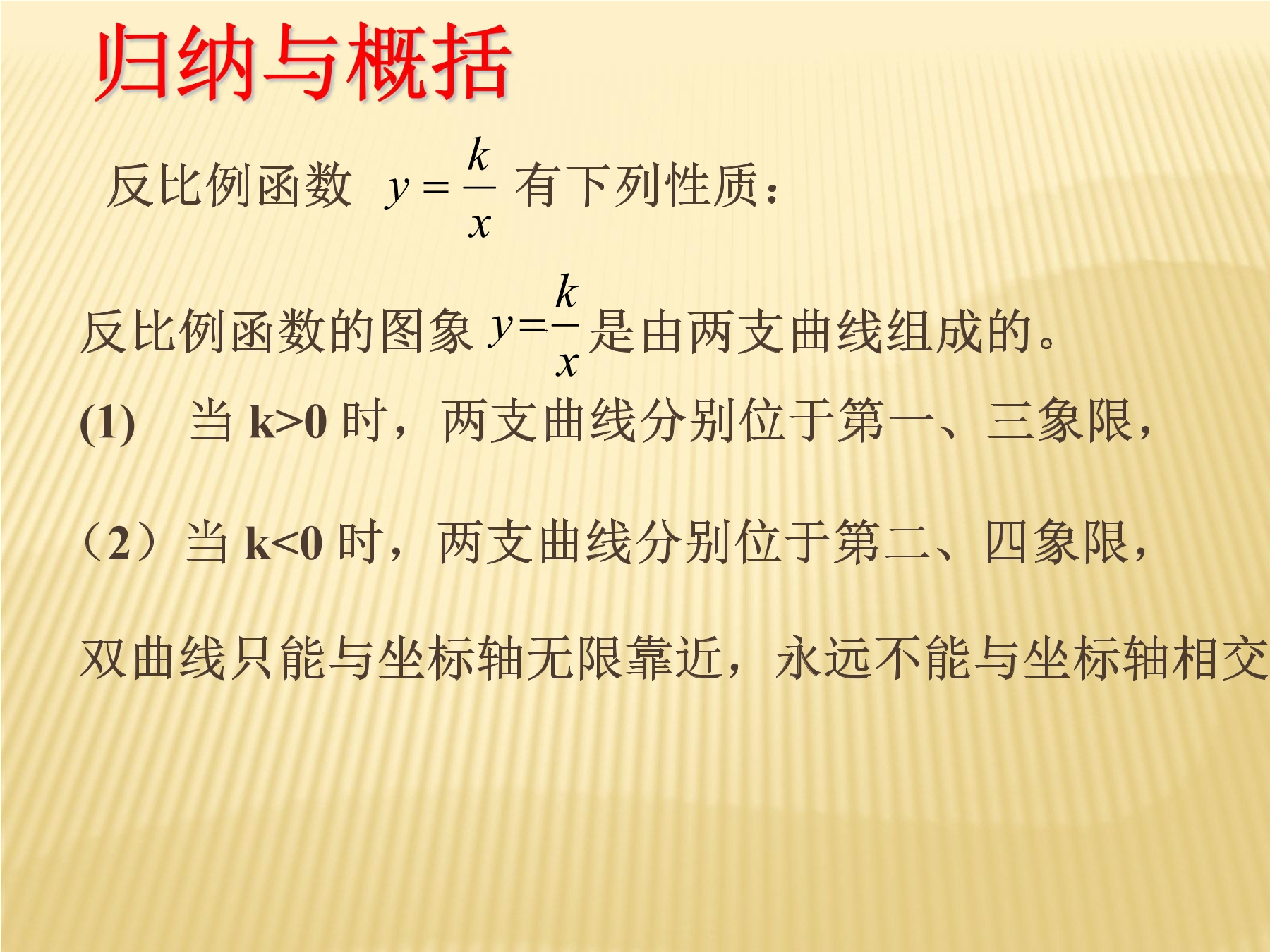 归纳与概括

反比例函数 $y=\frac{k}{x}$ 有下列性质：

反比例函数的图象 $y=\frac{k}{x}$ 是由两支曲线组成的。

(1) 当 k>0 时，两支曲线分别位于第一、三象限，

（2）当 k<0 时，两支曲线分别位于第二、四象限，

双曲线只能与坐标轴无限靠近，永远不能与坐标轴相交